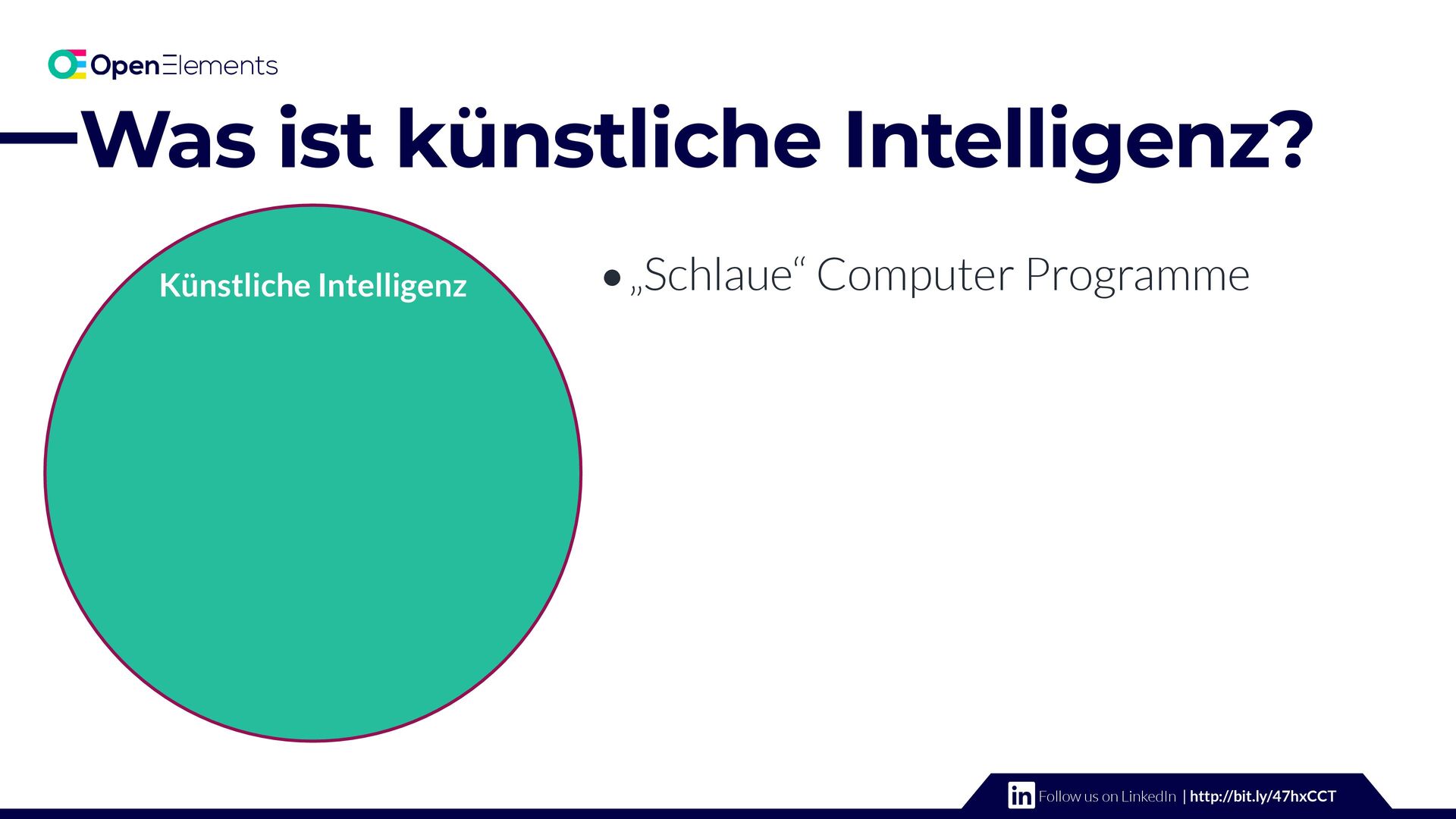 OpenElements

Was ist künstliche Intelligenz?

Künstliche Intelligenz

• „Schlaue“ Computer Programme

in Follow us on LinkedIn | http://bit.ly/47hxCCT